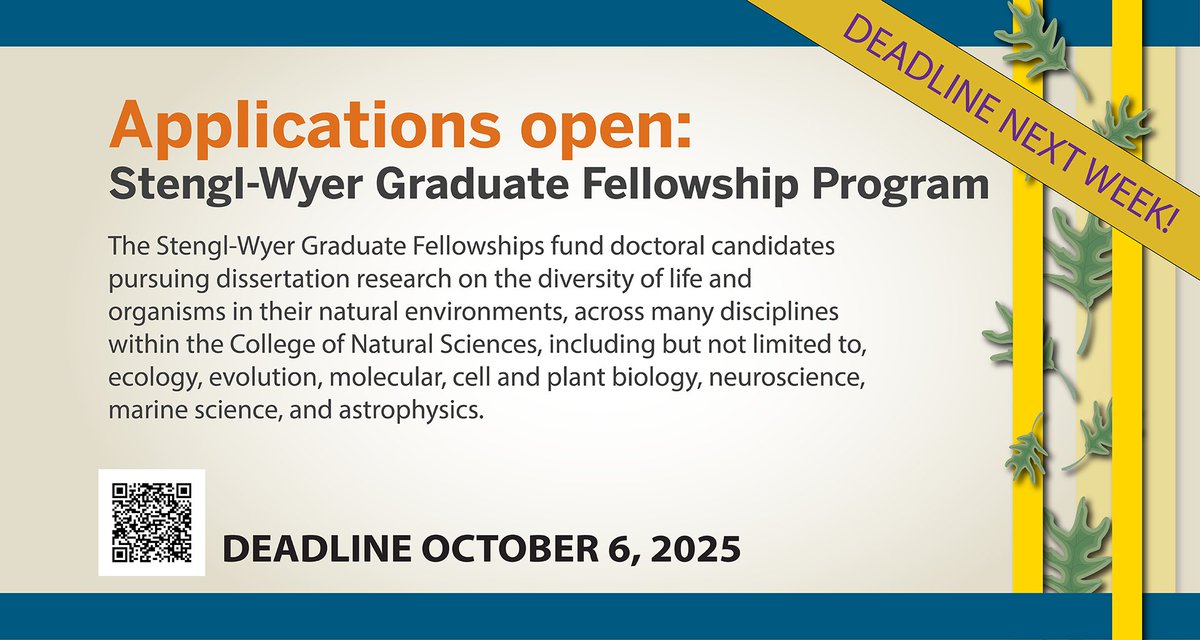 DEADLINE NEXT WEEK!

Applications open:
Stengl-Wyer Graduate Fellowship Program

The Stengl-Wyer Graduate Fellowships fund doctoral candidates pursuing dissertation research on the diversity of life and organisms in their natural environments, across many disciplines within the College of Natural Sciences, including but not limited to, ecology, evolution, molecular, cell and plant biology, neuroscience, marine science, and astrophysics.

DEADLINE OCTOBER 6, 2025